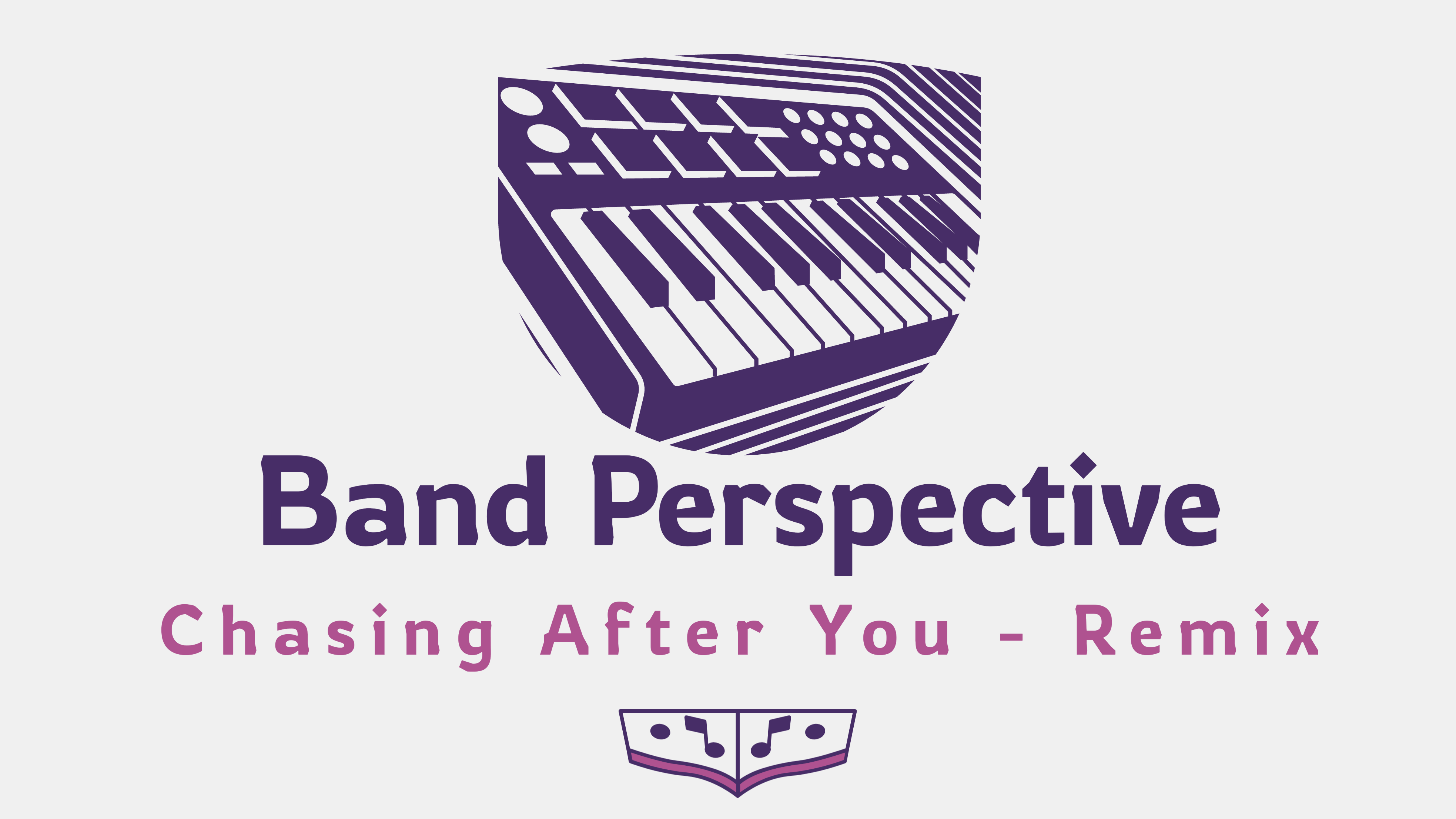 Band Perspective

Chasing After You - Remix